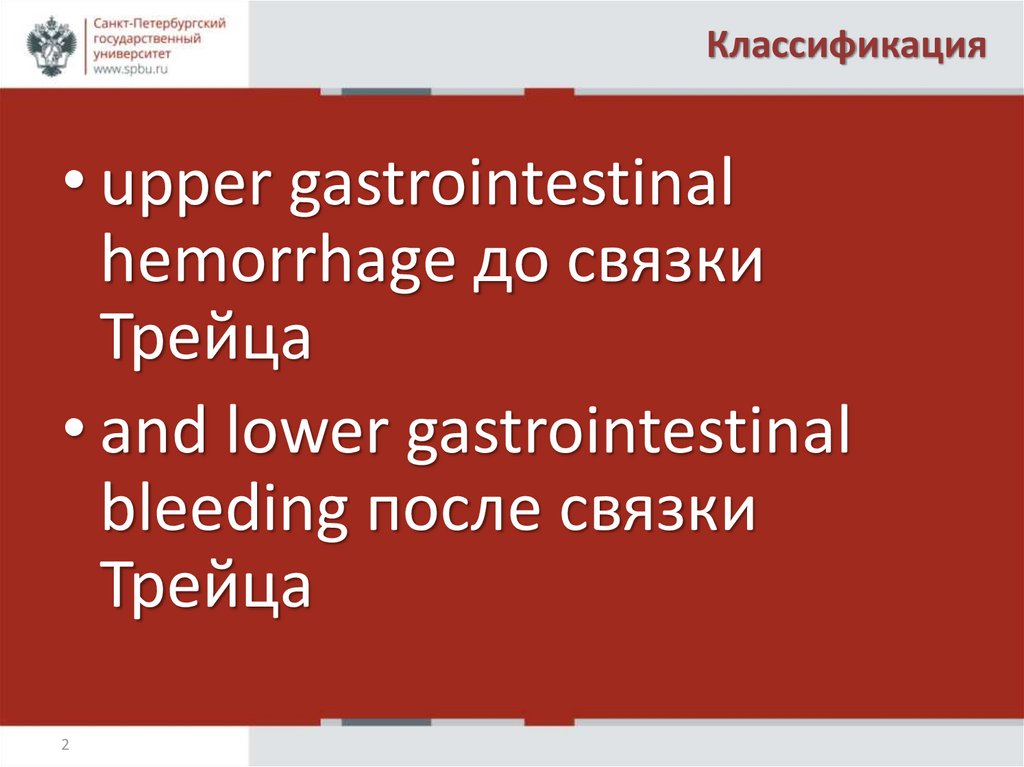 Санкт-Петербургский государственный университет
www.spbu.ru

Классификация

• upper gastrointestinal hemorrhage до связки Трейца
• and lower gastrointestinal bleeding после связки Трейца

2